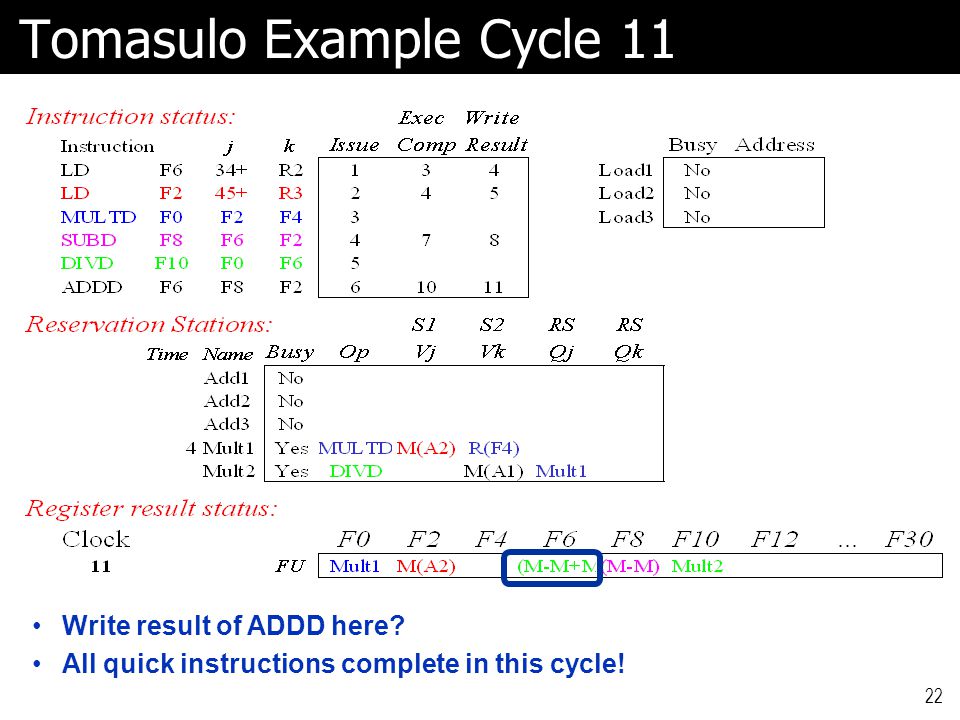 Tomasulo Example Cycle 11

Instruction status:

| Instruction | | j | k | Issue | Exec Comp | Write Result |
|---|---|---|---|---|---|---|
| LD | F6 | 34+ | R2 | 1 | 3 | 4 |
| LD | F2 | 45+ | R3 | 2 | 4 | 5 |
| MULTD | F0 | F2 | F4 | 3 | | |
| SUBD | F8 | F6 | F2 | 4 | 7 | 8 |
| DIVD | F10 | F0 | F6 | 5 | | |
| ADDD | F6 | F8 | F2 | 6 | 10 | 11 |

| | Busy | Address |
|---|---|---|
| Load1 | No | |
| Load2 | No | |
| Load3 | No | |

Reservation Stations:

| Time | Name | Busy | Op | S1 Vj | S2 Vk | RS Qj | RS Qk |
|---|---|---|---|---|---|---|---|
| | Add1 | No | | | | | |
| | Add2 | No | | | | | |
| | Add3 | No | | | | | |
| 4 | Mult1 | Yes | MULTD | M(A2) | R(F4) | | |
| | Mult2 | Yes | DIVD | | M(A1) | Mult1 | |

Register result status:

| Clock | | F0 | F2 | F4 | F6 | F8 | F10 | F12 | ... | F30 |
|---|---|---|---|---|---|---|---|---|---|---|
| 11 | FU | Mult1 | M(A2) | | (M-M+M | (M-M) | Mult2 | | | |

• Write result of ADDD here?
• All quick instructions complete in this cycle!

22